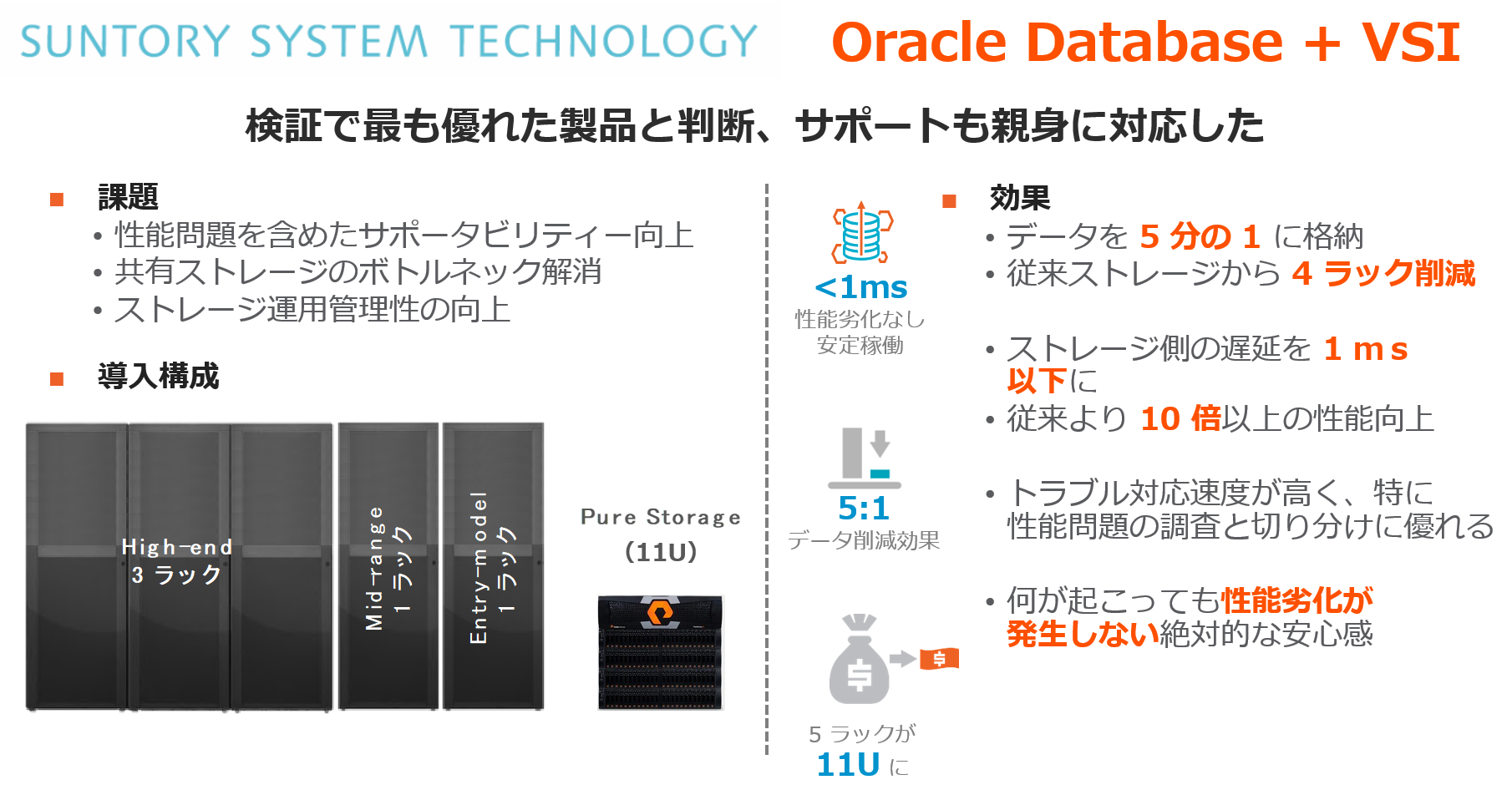 SUNTORY SYSTEM TECHNOLOGY

Oracle Database + VSI

検証で最も優れた製品と判断、サポートも親身に対応した

■ 課題
• 性能問題を含めたサポータビリティー向上
• 共有ストレージのボトルネック解消
• ストレージ運用管理性の向上

■ 導入構成

High-end 3 ラック

Mid-range 1 ラック

Entry-model 1 ラック

Pure Storage (11U)

<1ms
性能劣化なし
安定稼働

5:1
データ削減効果

5 ラックが
11U に

■ 効果
• データを 5 分の 1 に格納
• 従来ストレージから 4 ラック削減

• ストレージ側の遅延を 1 ms 以下に
• 従来より 10 倍以上の性能向上

• トラブル対応速度が高く、特に性能問題の調査と切り分けに優れる

• 何が起こっても性能劣化が発生しない絶対的な安心感